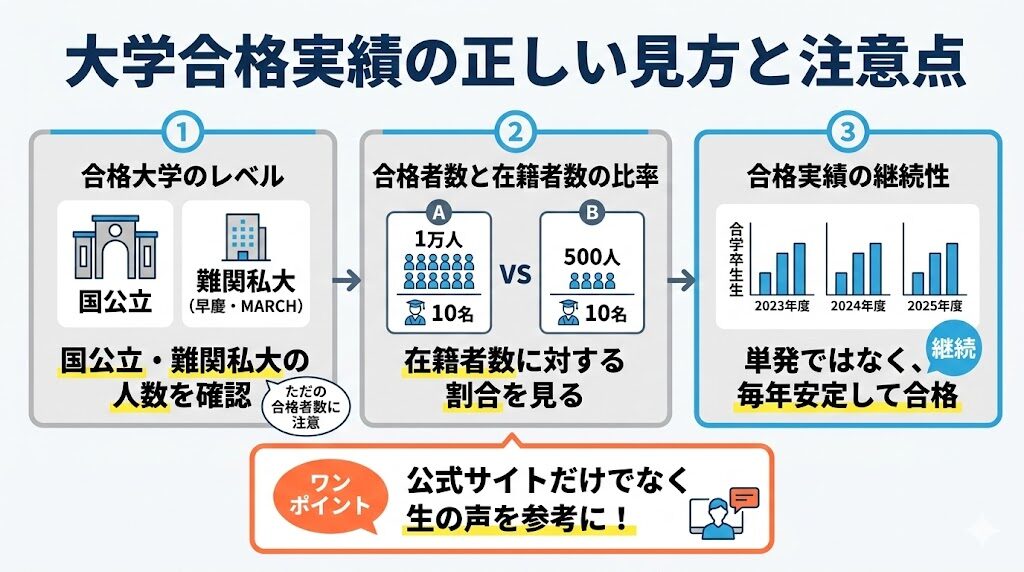 大学合格実績の正しい見方と注意点

①
合格大学のレベル
国公立
難関私大
（早慶・MARCH）
国公立・難関私大の人数を確認
ただの合格者数に注意

②
合格者数と在籍者数の比率
A
1万人
10名
VS
B
500人
10名
在籍者数に対する割合を見る

③
合格実績の継続性
合学卒生生
2023年度
2024年度
2025年度
継続
単発ではなく、毎年安定して合格

ワンポイント
公式サイトだけでなく生の声を参考に！